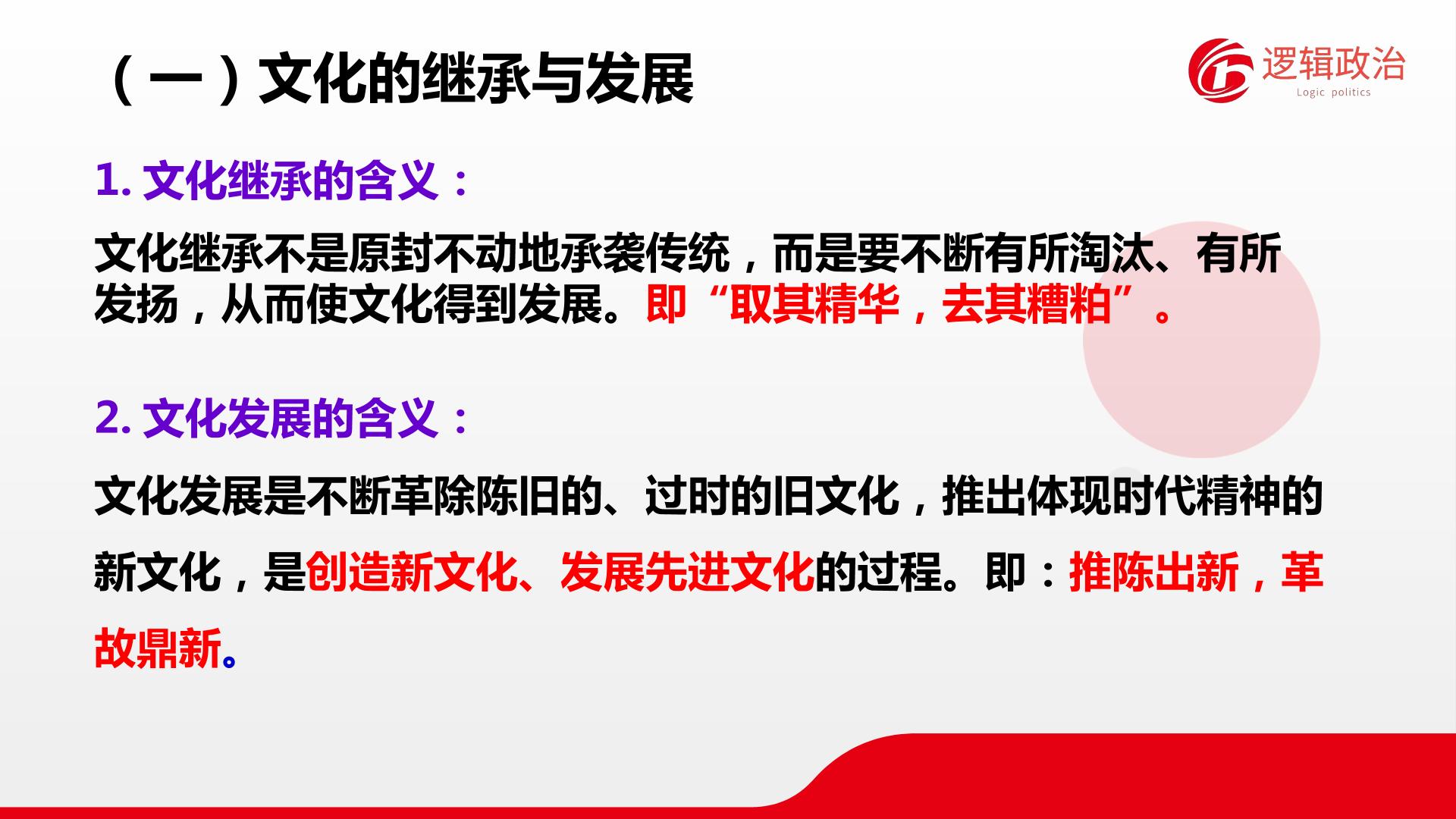 （一）文化的继承与发展

逻辑政治
Logic politics

1.文化继承的含义：

文化继承不是原封不动地承袭传统，而是要不断有所淘汰、有所发扬，从而使文化得到发展。即“取其精华，去其糟粕”。

2.文化发展的含义：

文化发展是不断革除陈旧的、过时的旧文化，推出体现时代精神的新文化，是创造新文化、发展先进文化的过程。即：推陈出新，革故鼎新。